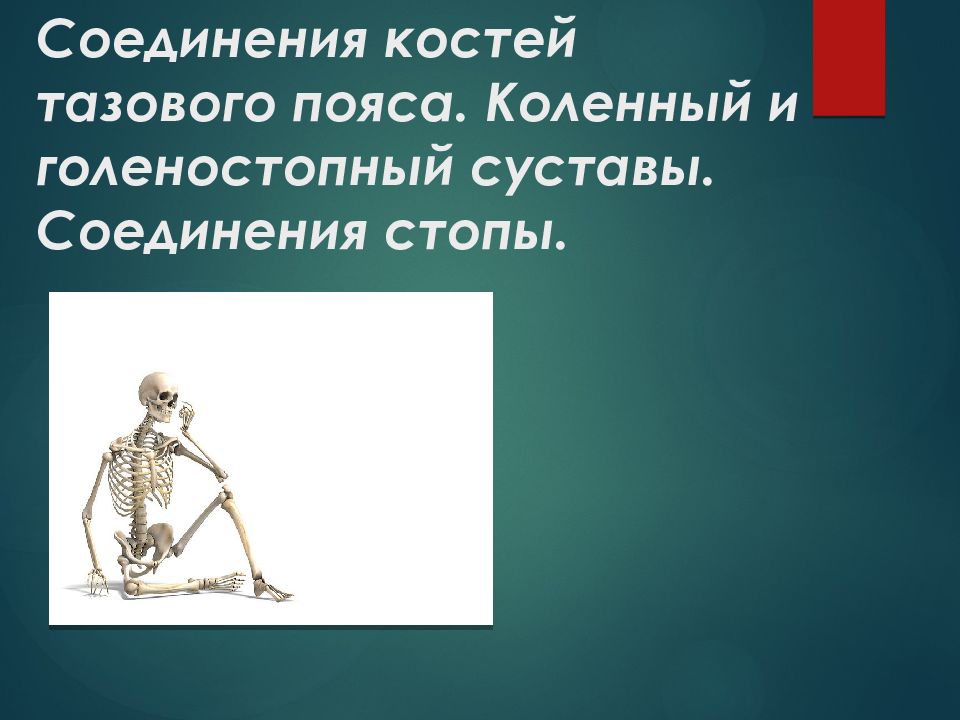 Соединения костей тазового пояса. Коленный и голеностопный суставы. Соединения стопы.